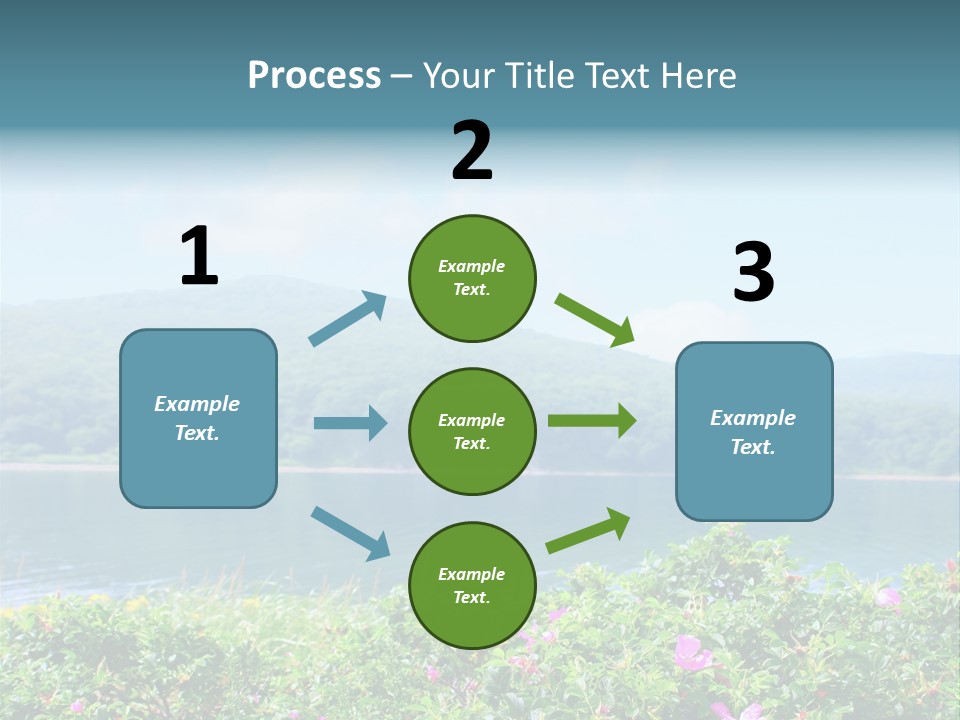 Process – Your Title Text Here

1

Example Text.

2

Example Text.

Example Text.

Example Text.

3

Example Text.